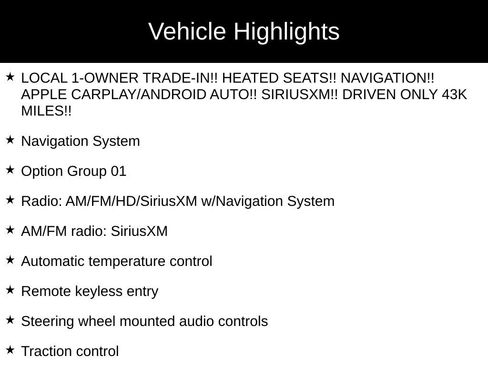 Vehicle Highlights

★ LOCAL 1-OWNER TRADE-IN!! HEATED SEATS!! NAVIGATION!! APPLE CARPLAY/ANDROID AUTO!! SIRIUSXM!! DRIVEN ONLY 43K MILES!!

★ Navigation System

★ Option Group 01

★ Radio: AM/FM/HD/SiriusXM w/Navigation System

★ AM/FM radio: SiriusXM

★ Automatic temperature control

★ Remote keyless entry

★ Steering wheel mounted audio controls

★ Traction control